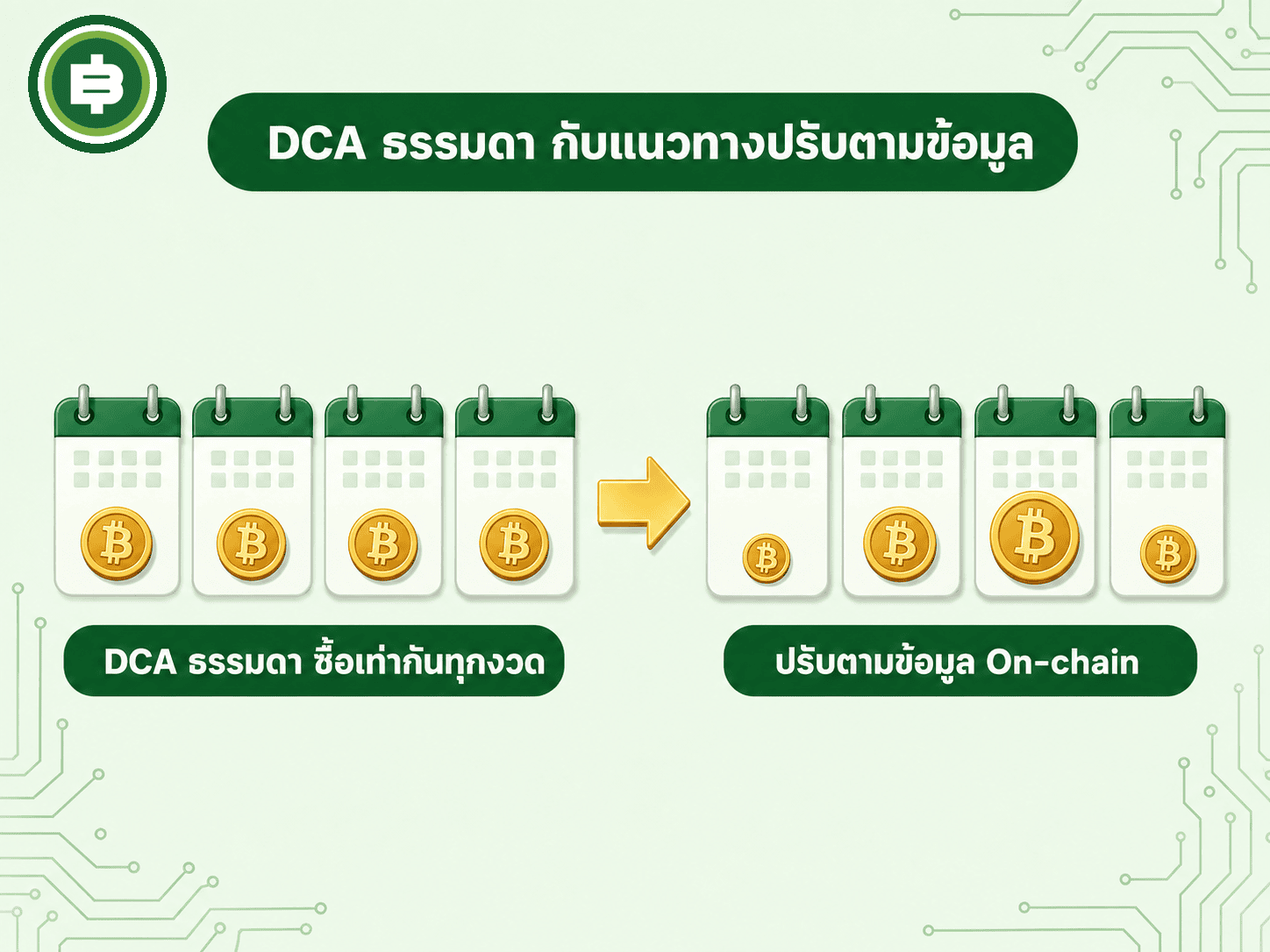 DCA ธรรมดา กับแนวทางปรับตามข้อมูล

DCA ธรรมดา ซื้อเท่ากันทุกงวด

ปรับตามข้อมูล On-chain